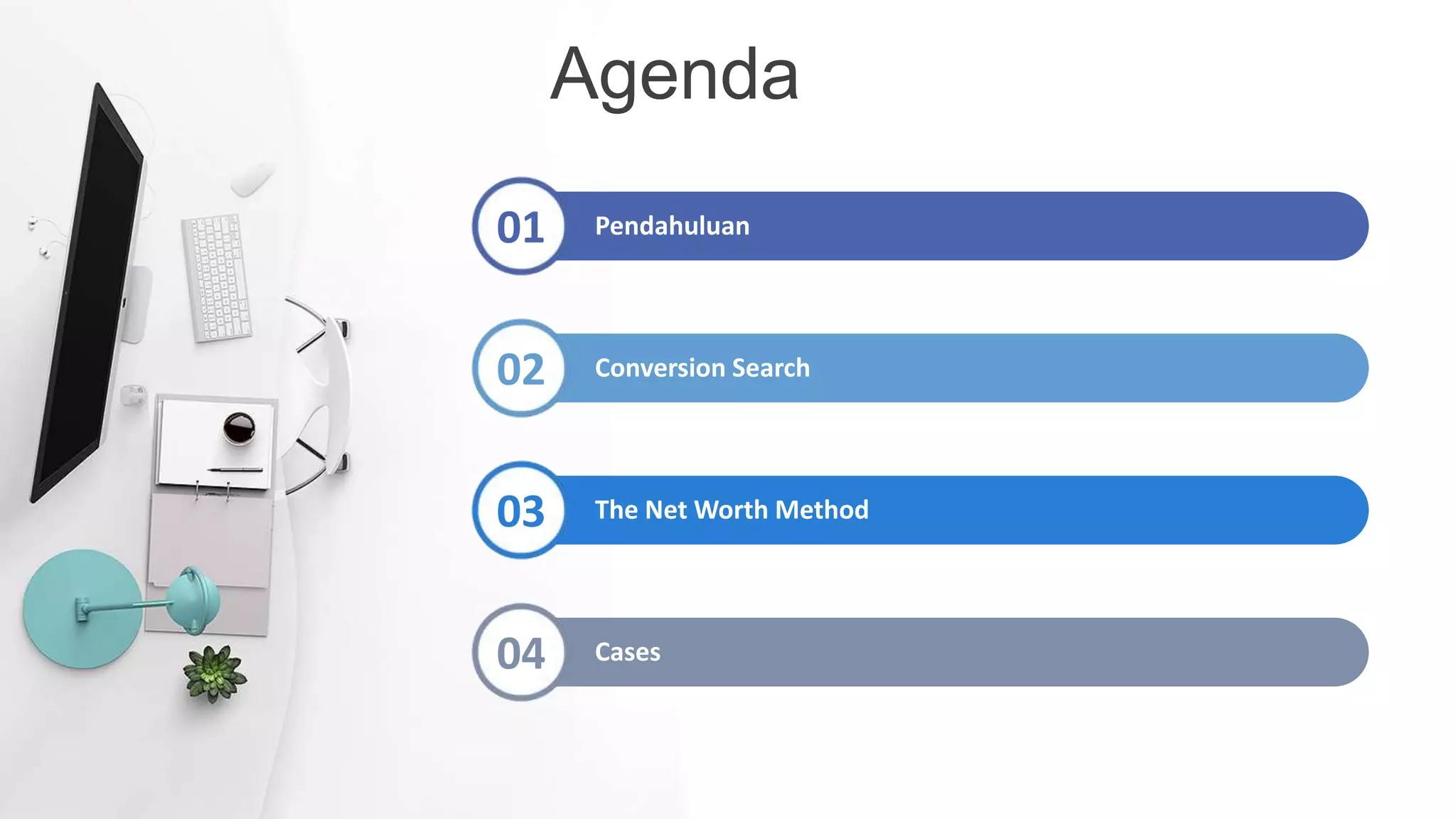 Agenda

01 Pendahuluan

02 Conversion Search

03 The Net Worth Method

04 Cases